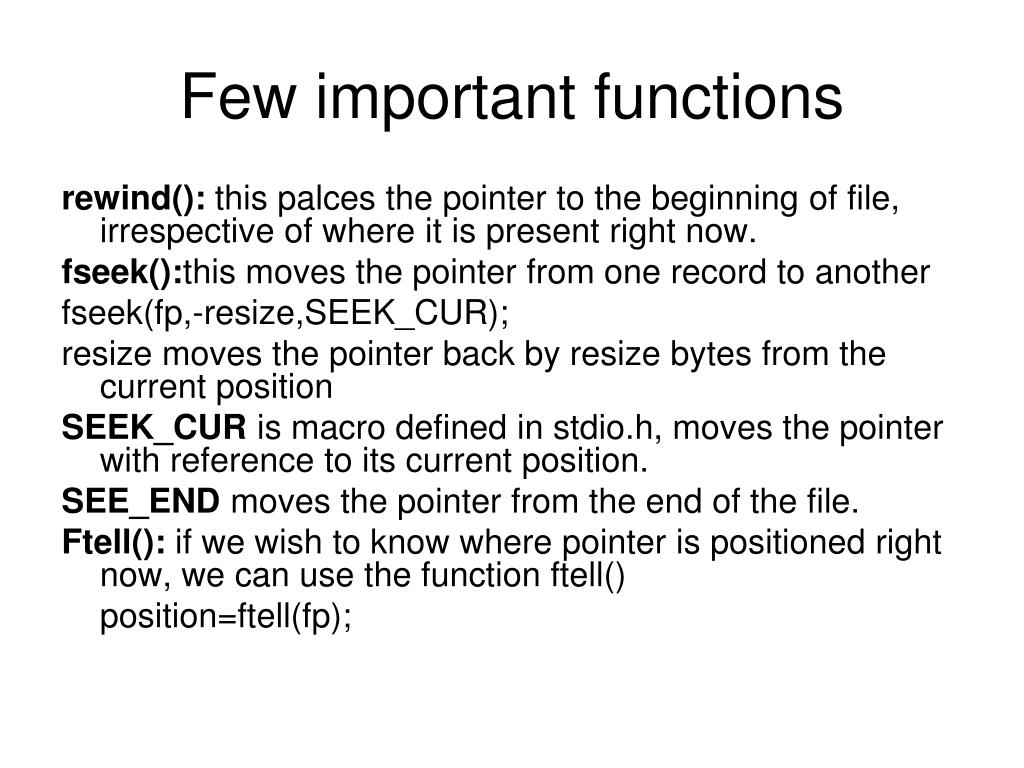 Few important functions

rewind(): this palces the pointer to the beginning of file, irrespective of where it is present right now.

fseek():this moves the pointer from one record to another

fseek(fp,-resize,SEEK_CUR);

resize moves the pointer back by resize bytes from the current position

SEEK_CUR is macro defined in stdio.h, moves the pointer with reference to its current position.

SEE_END moves the pointer from the end of the file.

Ftell(): if we wish to know where pointer is positioned right now, we can use the function ftell()

position=ftell(fp);